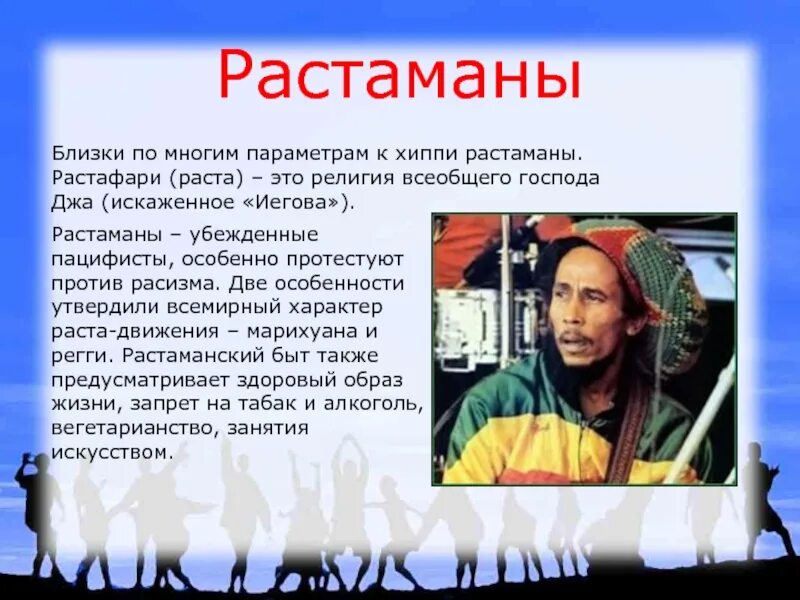 Растаманы

Близки по многим параметрам к хиппи растаманы. Растафари (раста) – это религия всеобщего господа Джа (искаженное «Иегова»).

Растаманы – убежденные пацифисты, особенно протестуют против расизма. Две особенности утвердили всемирный характер раста-движения – марихуана и регги. Растаманский быт также предусматривает здоровый образ жизни, запрет на табак и алкоголь, вегетарианство, занятия искусством.